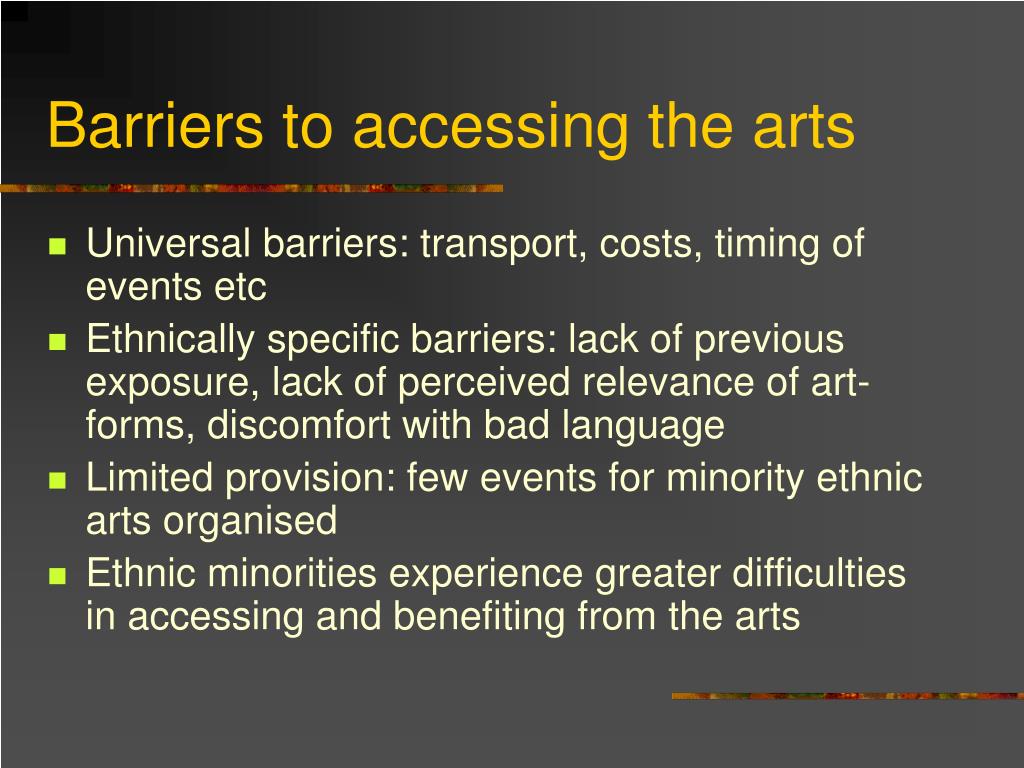 Barriers to accessing the arts

- Universal barriers: transport, costs, timing of events etc
- Ethnically specific barriers: lack of previous exposure, lack of perceived relevance of art-forms, discomfort with bad language
- Limited provision: few events for minority ethnic arts organised
- Ethnic minorities experience greater difficulties in accessing and benefiting from the arts